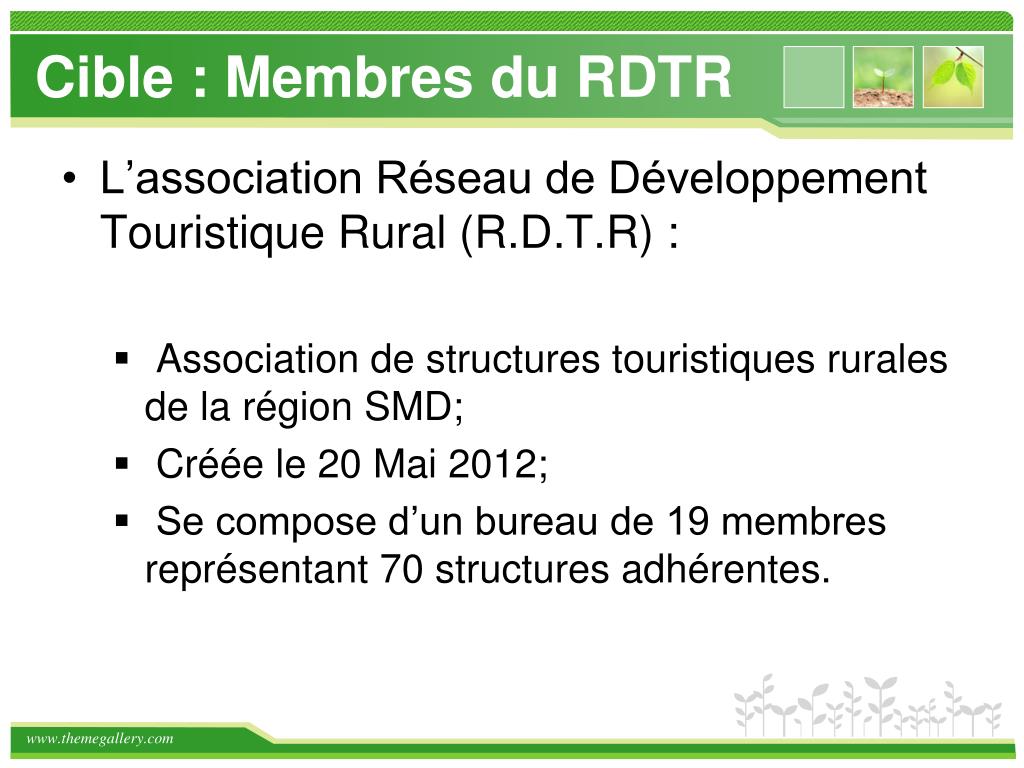 Cible : Membres du RDTR

• L’association Réseau de Développement Touristique Rural (R.D.T.R) :

▪ Association de structures touristiques rurales de la région SMD;
▪ Créée le 20 Mai 2012;
▪ Se compose d’un bureau de 19 membres représentant 70 structures adhérentes.

www.themegallery.com